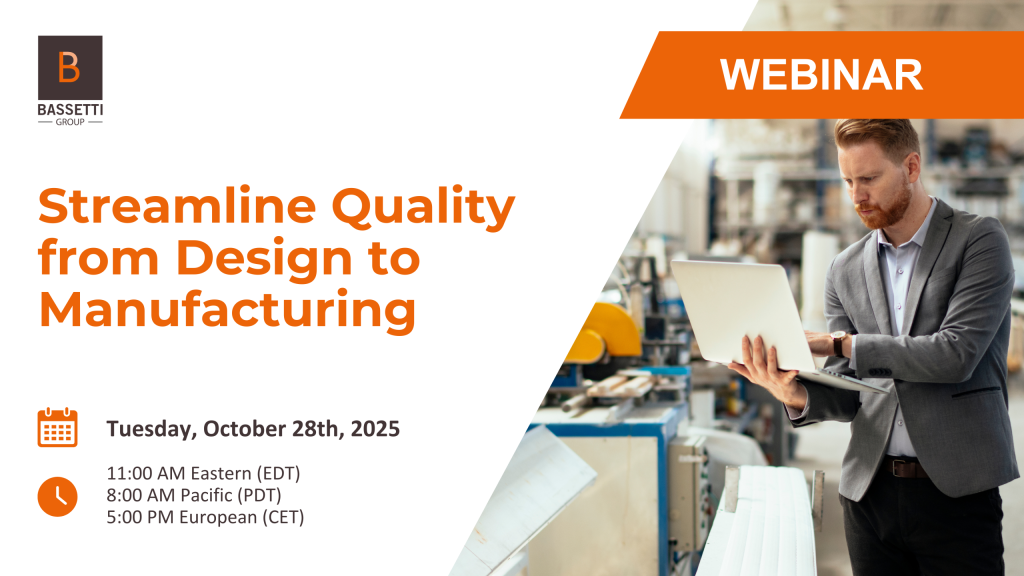 B
BASSETTI
GROUP

WEBINAR

Streamline Quality from Design to Manufacturing

Tuesday, October 28th, 2025

11:00 AM Eastern (EDT)
8:00 AM Pacific (PDT)
5:00 PM European (CET)